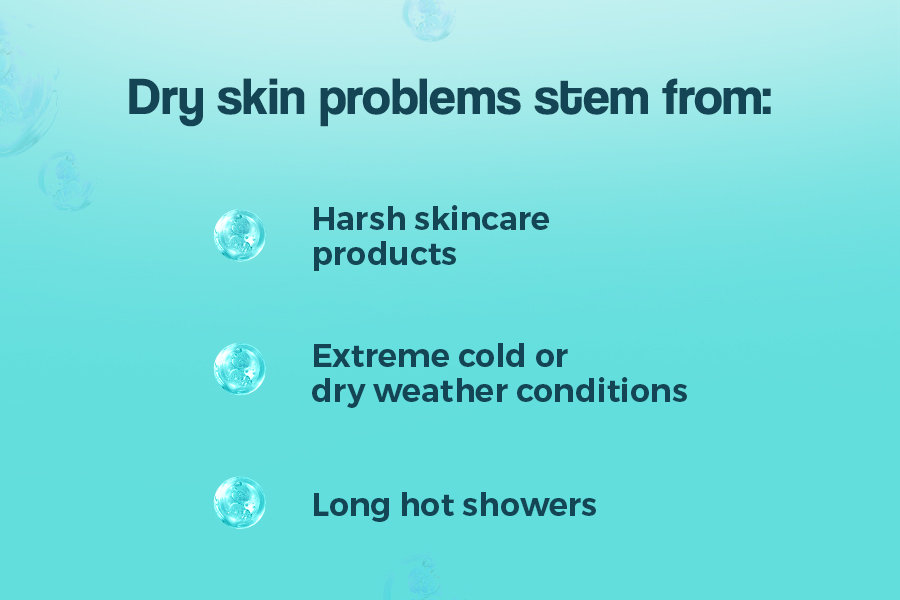 Dry skin problems stem from:

Harsh skincare products

Extreme cold or dry weather conditions

Long hot showers